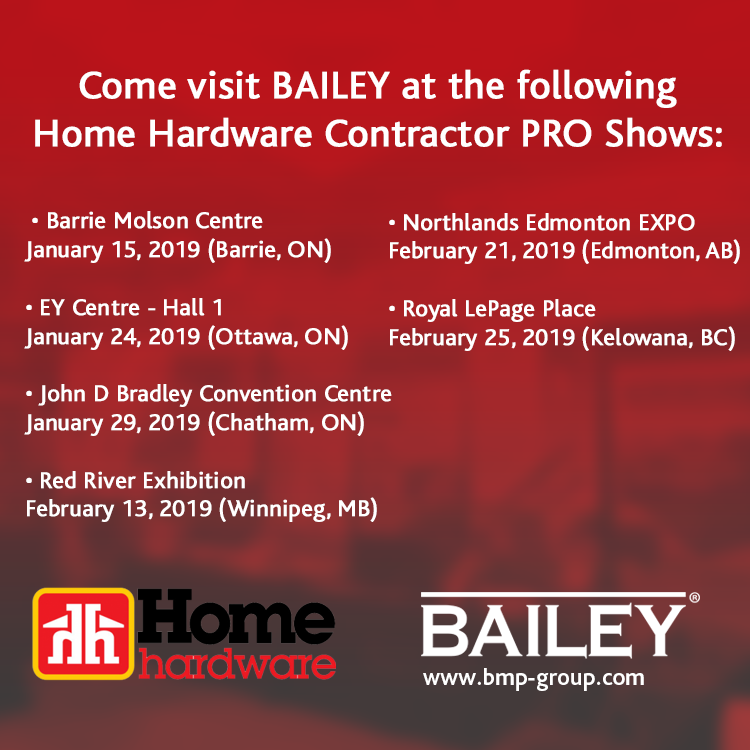 Come visit BAILEY at the following Home Hardware Contractor PRO Shows:

• Barrie Molson Centre
January 15, 2019 (Barrie, ON)

• EY Centre - Hall 1
January 24, 2019 (Ottawa, ON)

• John D Bradley Convention Centre
January 29, 2019 (Chatham, ON)

• Red River Exhibition
February 13, 2019 (Winnipeg, MB)

• Northlands Edmonton EXPO
February 21, 2019 (Edmonton, AB)

• Royal LePage Place
February 25, 2019 (Kelowana, BC)

Home hardware

BAILEY®
www.bmp-group.com